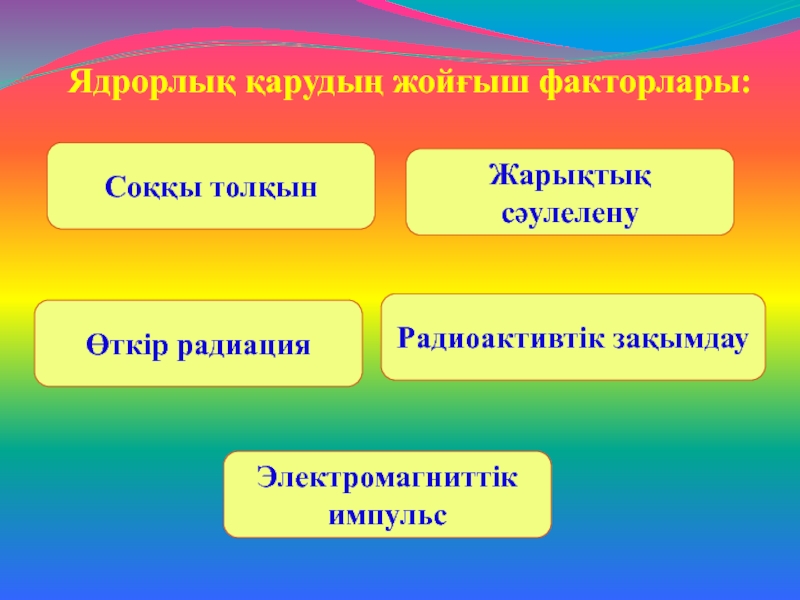 Ядрорлық қарудың жойғыш факторлары:

Соққы толқын

Жарықтық сәулелену

Өткір радиация

Радиоактивтік зақымдау

Электромагниттік импульс